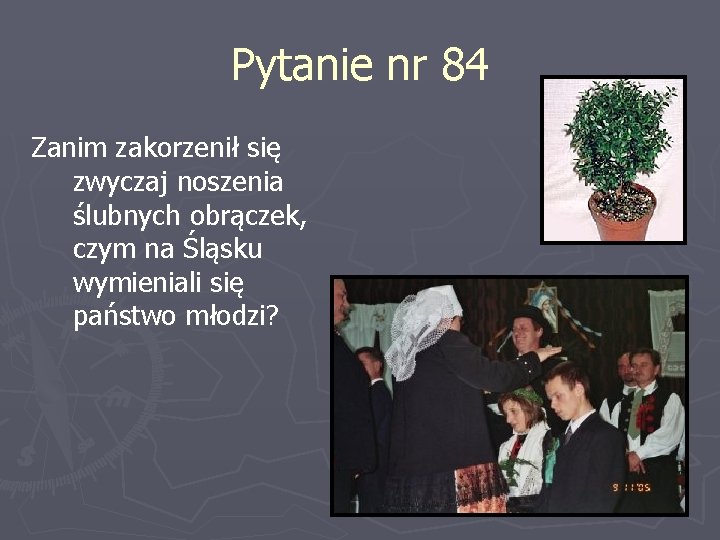 Pytanie nr 84

Zanim zakorzenił się zwyczaj noszenia ślubnych obrączek, czym na Śląsku wymieniali się państwo młodzi?

9 11 05